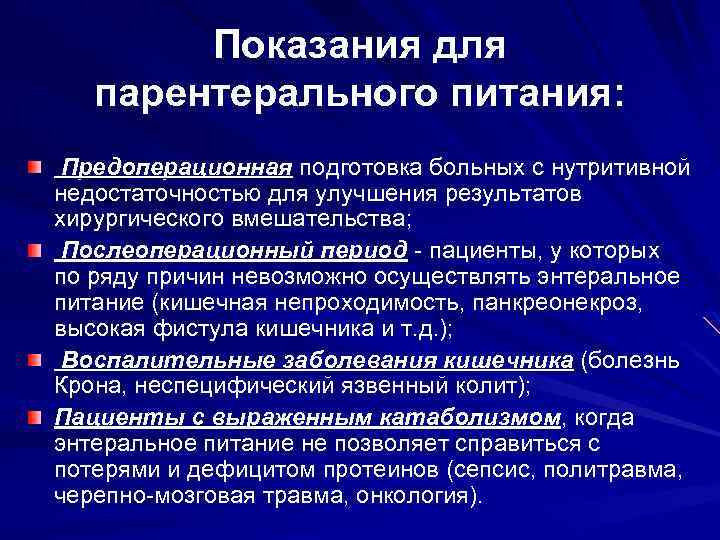 Показания для парентерального питания:

Предоперационная подготовка больных с нутритивной недостаточностью для улучшения результатов хирургического вмешательства;

Послеоперационный период - пациенты, у которых по ряду причин невозможно осуществлять энтеральное питание (кишечная непроходимость, панкреонекроз, высокая фистула кишечника и т.д.);

Воспалительные заболевания кишечника (болезнь Крона, неспецифический язвенный колит);

Пациенты с выраженным катаболизмом, когда энтеральное питание не позволяет справиться с потерями и дефицитом протеинов (сепсис, политравма, черепно-мозговая травма, онкология).